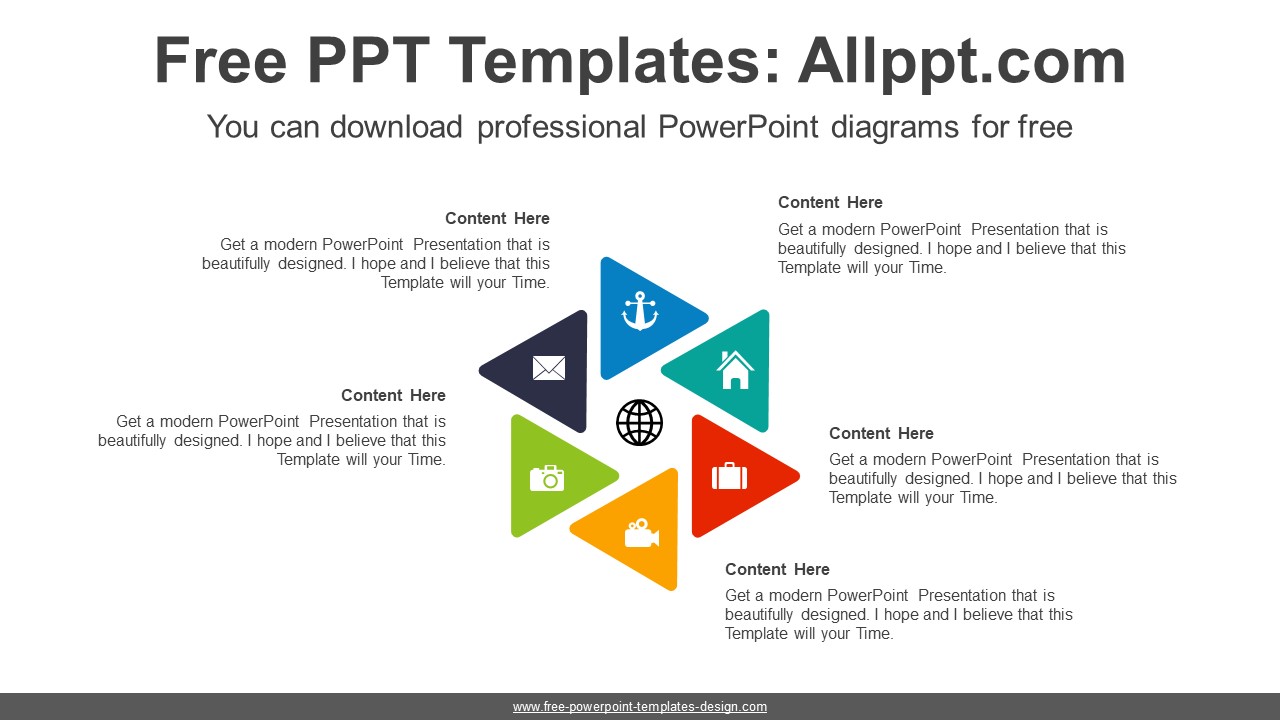 Free PPT Templates: Allppt.com

You can download professional PowerPoint diagrams for free

Content Here

Get a modern PowerPoint Presentation that is beautifully designed. I hope and I believe that this Template will your Time.

Content Here

Get a modern PowerPoint Presentation that is beautifully designed. I hope and I believe that this Template will your Time.

Content Here

Get a modern PowerPoint Presentation that is beautifully designed. I hope and I believe that this Template will your Time.

Content Here

Get a modern PowerPoint Presentation that is beautifully designed. I hope and I believe that this Template will your Time.

Content Here

Get a modern PowerPoint Presentation that is beautifully designed. I hope and I believe that this Template will your Time.

www.free-powerpoint-templates-design.com